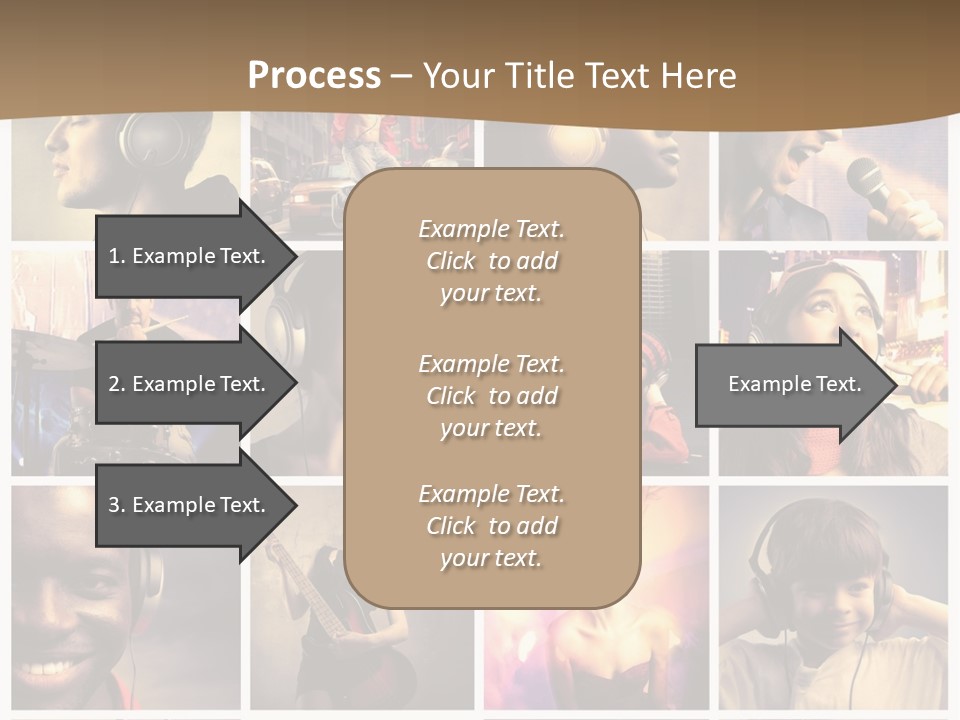 Process – Your Title Text Here

1. Example Text.

2. Example Text.

3. Example Text.

Example Text. Click to add your text.

Example Text. Click to add your text.

Example Text. Click to add your text.

Example Text.